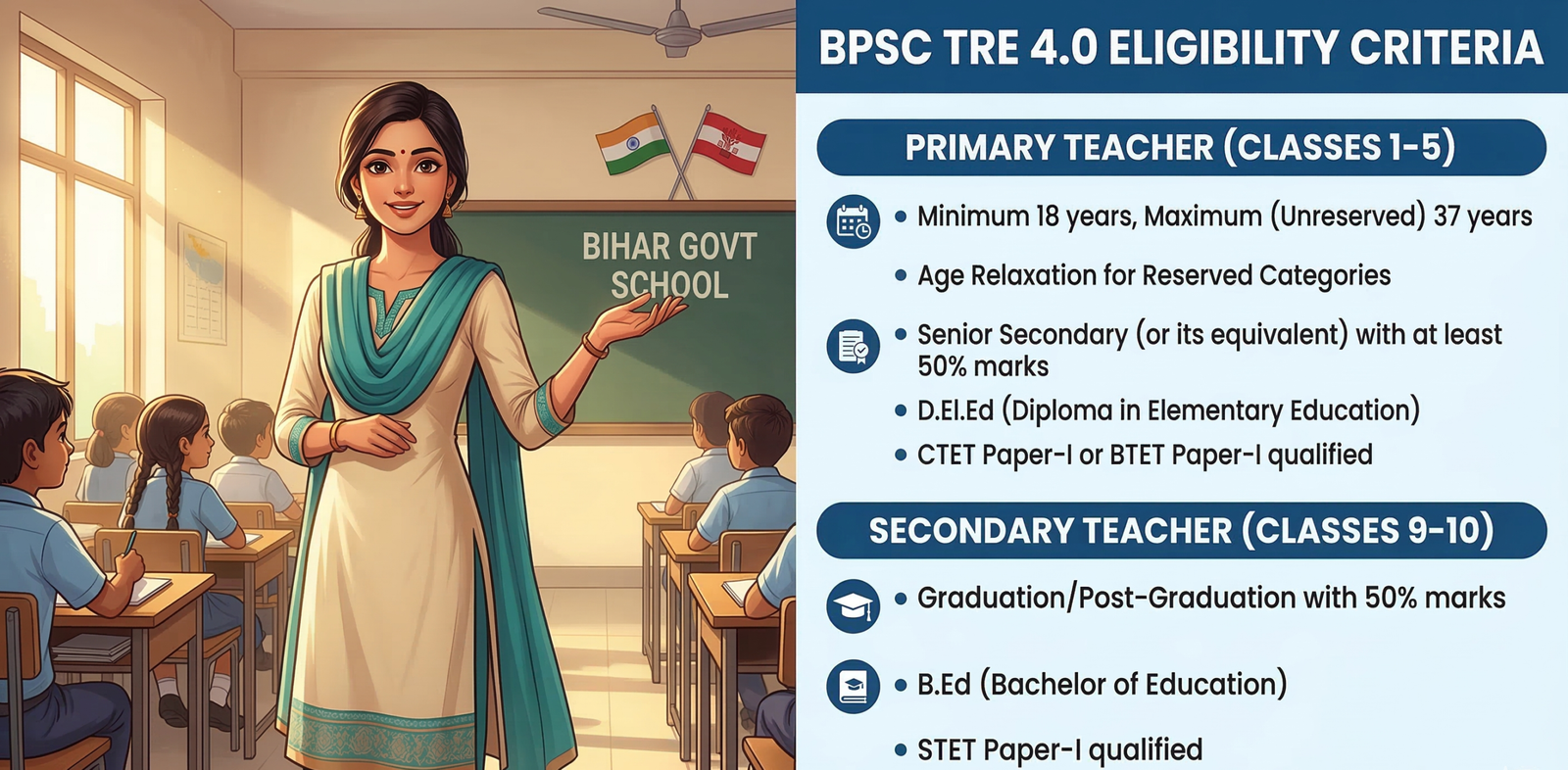 BIHAR GOVT SCHOOL

BPSC TRE 4.0 ELIGIBILITY CRITERIA

PRIMARY TEACHER (CLASSES 1-5)

• Minimum 18 years, Maximum (Unreserved) 37 years
• Age Relaxation for Reserved Categories
• Senior Secondary (or its equivalent) with at least 50% marks
• D.El.Ed (Diploma in Elementary Education)
• CTET Paper-I or BTET Paper-I qualified

SECONDARY TEACHER (CLASSES 9-10)

• Graduation/Post-Graduation with 50% marks
• B.Ed (Bachelor of Education)
• STET Paper-I qualified